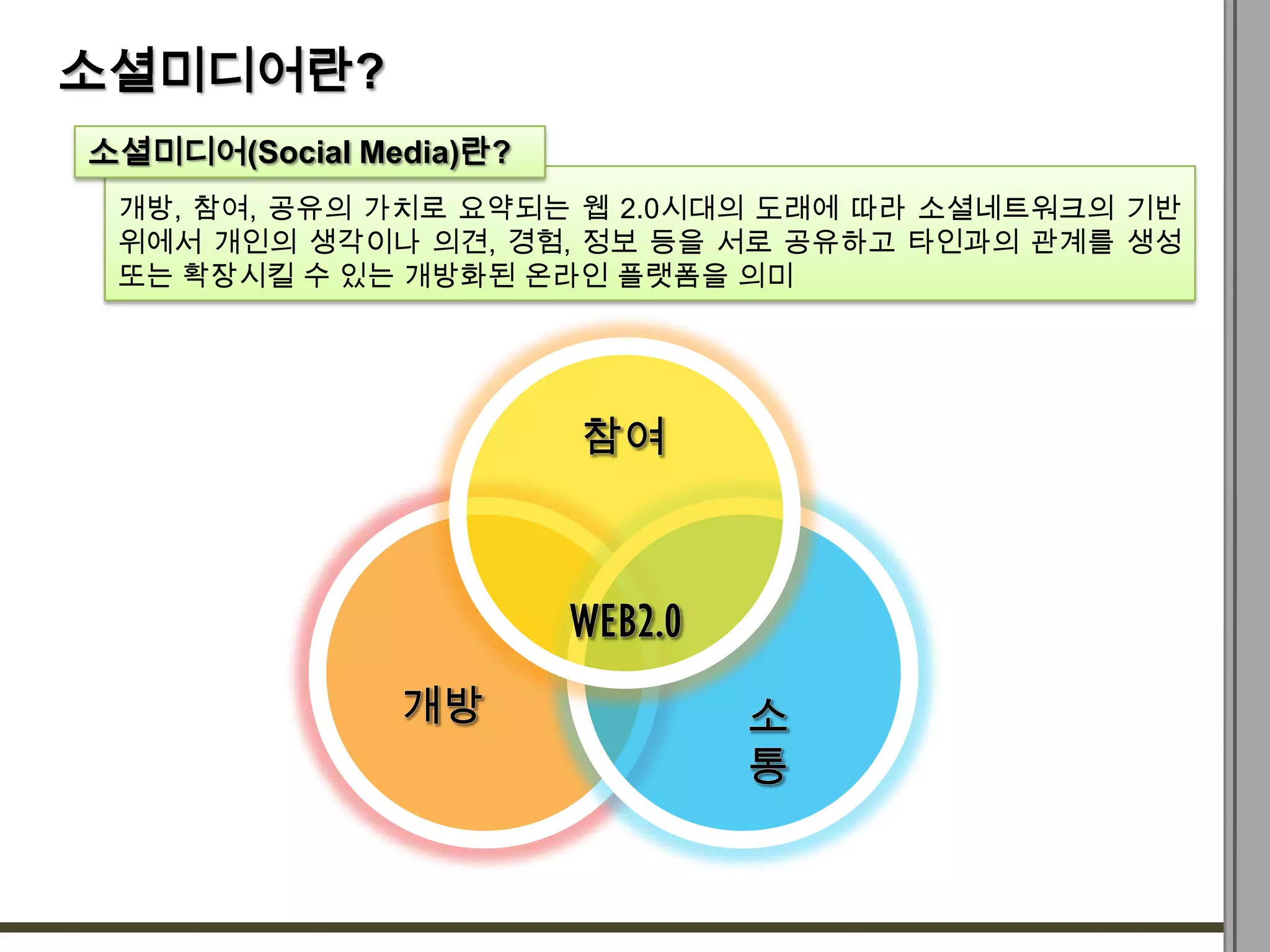 소셜미디어란?

소셜미디어(Social Media)란?

개방, 참여, 공유의 가치로 요약되는 웹 2.0시대의 도래에 따라 소셜네트워크의 기반 위에서 개인의 생각이나 의견, 경험, 정보 등을 서로 공유하고 타인과의 관계를 생성 또는 확장시킬 수 있는 개방화된 온라인 플랫폼을 의미

참여

WEB2.0

개방

소통